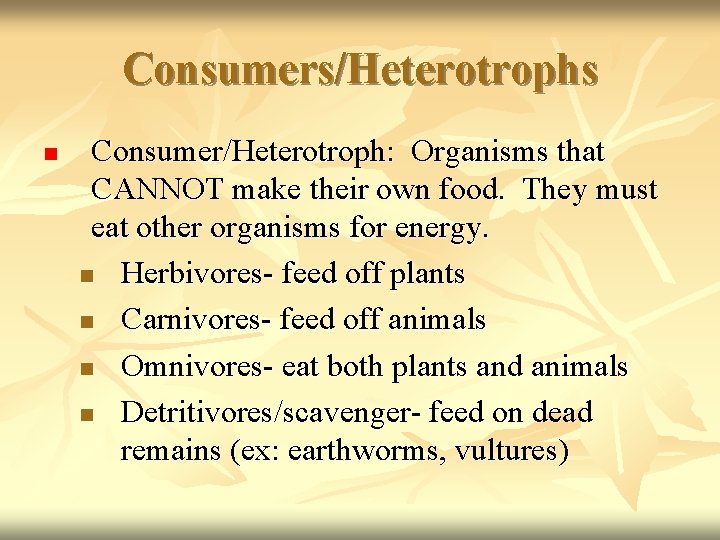 Consumers/Heterotrophs

- Consumer/Heterotroph: Organisms that CANNOT make their own food. They must eat other organisms for energy.
  - Herbivores- feed off plants
  - Carnivores- feed off animals
  - Omnivores- eat both plants and animals
  - Detritivores/scavenger- feed on dead remains (ex: earthworms, vultures)